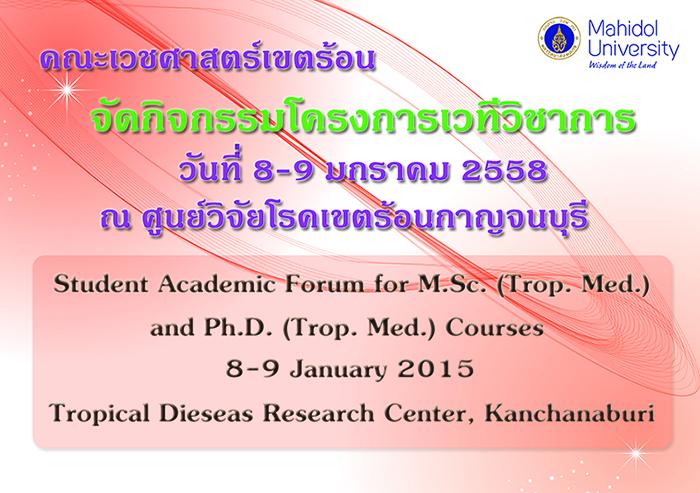 Mahidol University
Wisdom of the Land

คณะเวชศาสตร์เขตร้อน

จัดกิจกรรมโครงการเวทีวิชาการ

วันที่ 8-9 มกราคม 2558

ณ ศูนย์วิจัยโรคเขตร้อนกาญจนบุรี

Student Academic Forum for M.Sc. (Trop. Med.) and Ph.D. (Trop. Med.) Courses

8-9 January 2015

Tropical Dieseas Research Center, Kanchanaburi